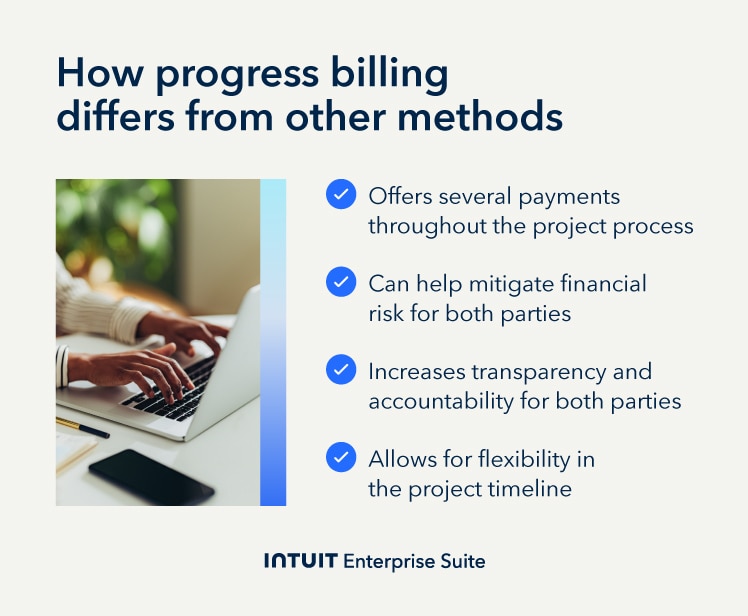 How progress billing differs from other methods

Offers several payments throughout the project process

Can help mitigate financial risk for both parties

Increases transparency and accountability for both parties

Allows for flexibility in the project timeline

INTUIT Enterprise Suite